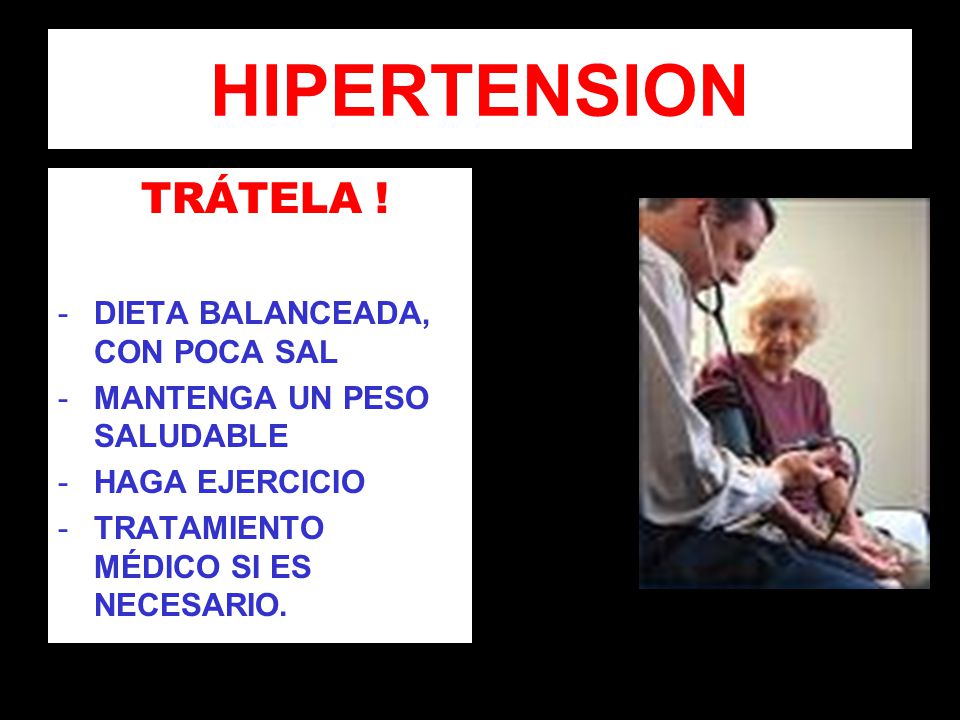 HIPERTENSION

TRÁTELA !

- DIETA BALANCEADA, CON POCA SAL
- MANTENGA UN PESO SALUDABLE
- HAGA EJERCICIO
- TRATAMIENTO MÉDICO SI ES NECESARIO.